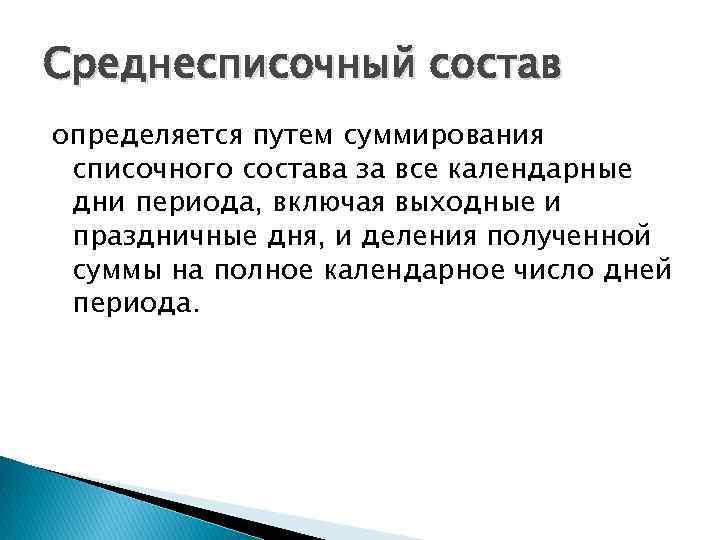 Среднесписочный состав

определяется путем суммирования списочного состава за все календарные дни периода, включая выходные и праздничные дня, и деления полученной суммы на полное календарное число дней периода.